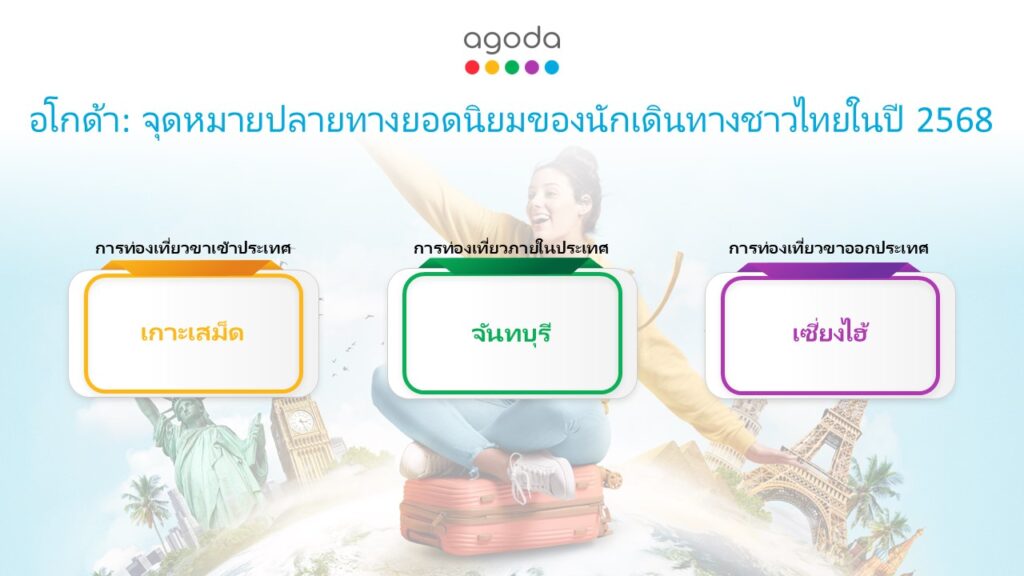 agoda

อโกด้า: จุดหมายปลายทางยอดนิยมของนักเดินทางชาวไทยในปี 2568

การท่องเที่ยวขาเข้าประเทศ

เกาะเสม็ด

การท่องเที่ยวภายในประเทศ

จันทบุรี

การท่องเที่ยวขาออกประเทศ

เซี่ยงไฮ้